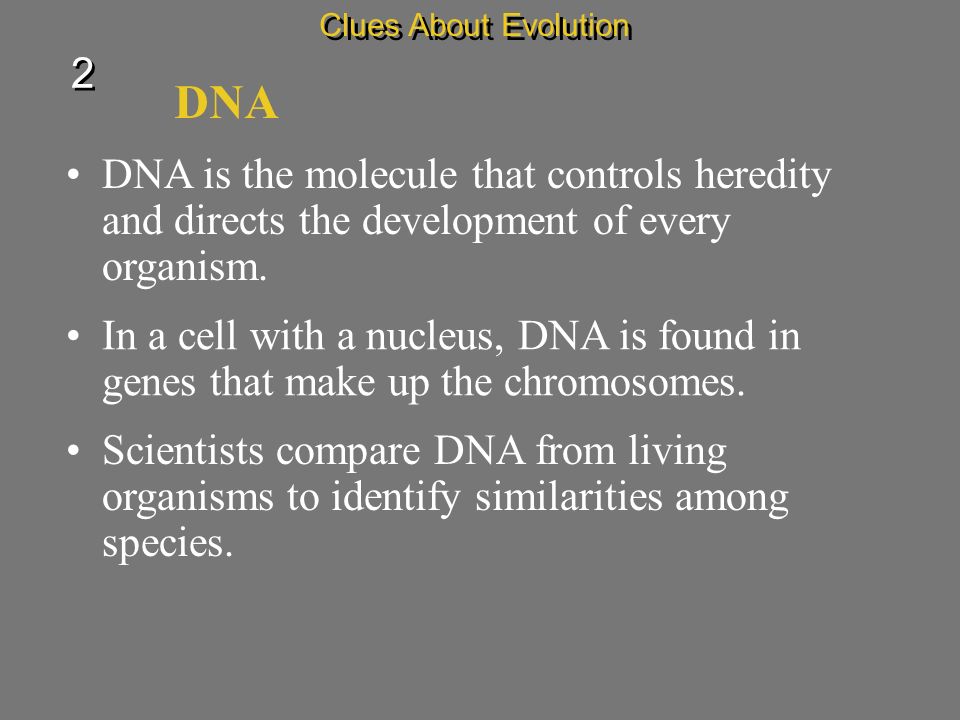 Clues About Evolution

2

DNA

• DNA is the molecule that controls heredity and directs the development of every organism.

• In a cell with a nucleus, DNA is found in genes that make up the chromosomes.

• Scientists compare DNA from living organisms to identify similarities among species.